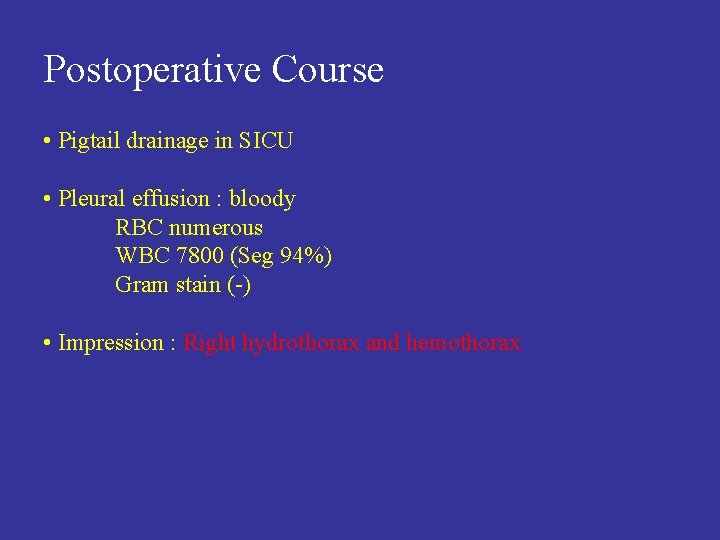 Postoperative Course

• Pigtail drainage in SICU

• Pleural effusion : bloody
RBC numerous
WBC 7800 (Seg 94%)
Gram stain (-)

• Impression : Right hydrothorax and hemothorax